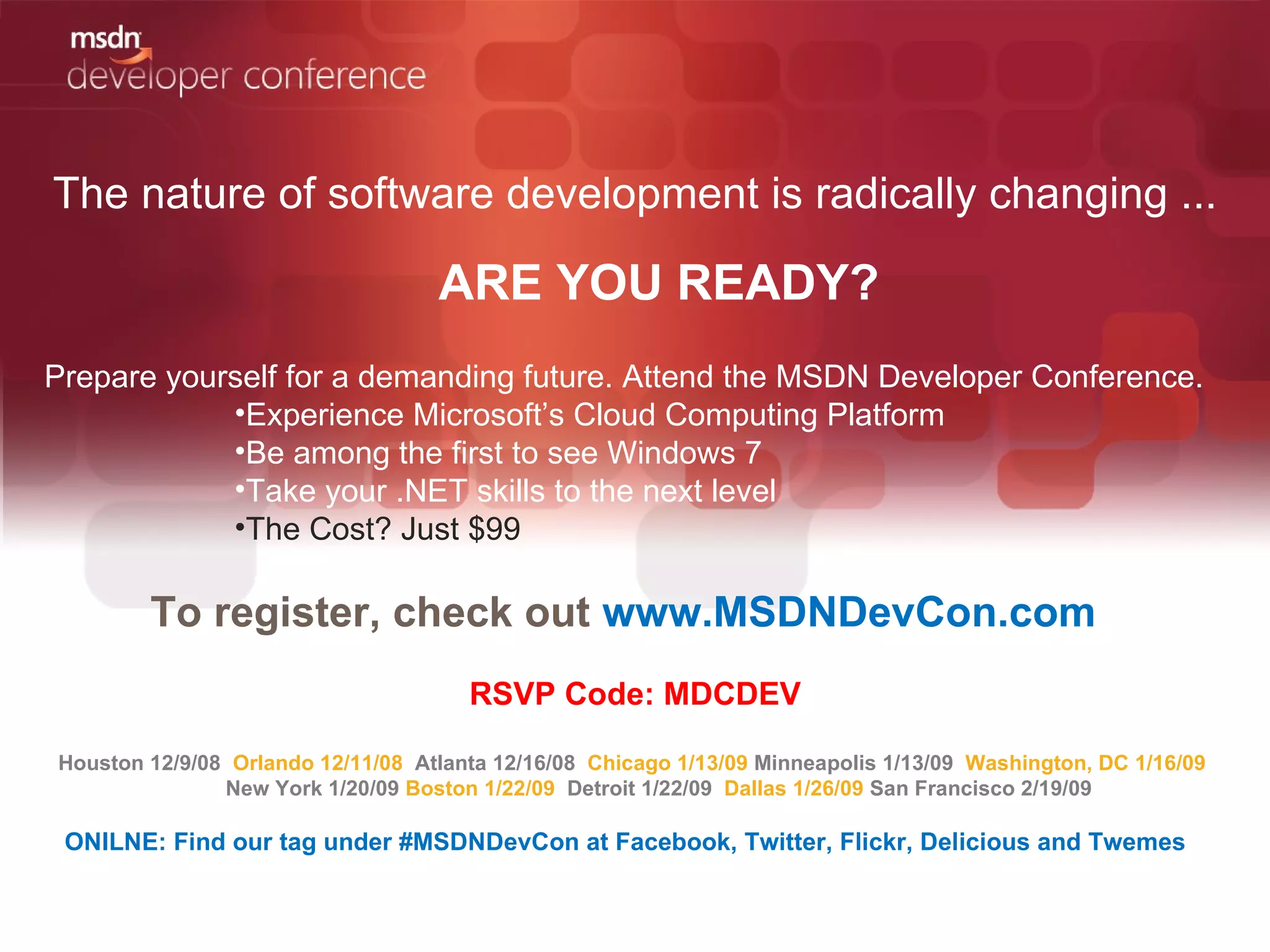 msdn
developer conference

The nature of software development is radically changing ...

ARE YOU READY?

Prepare yourself for a demanding future. Attend the MSDN Developer Conference.
•Experience Microsoft's Cloud Computing Platform
•Be among the first to see Windows 7
•Take your .NET skills to the next level
•The Cost? Just $99

To register, check out www.MSDNDevCon.com

RSVP Code: MDCDEV

Houston 12/9/08 Orlando 12/11/08 Atlanta 12/16/08 Chicago 1/13/09 Minneapolis 1/13/09 Washington, DC 1/16/09 New York 1/20/09 Boston 1/22/09 Detroit 1/22/09 Dallas 1/26/09 San Francisco 2/19/09

ONILNE: Find our tag under #MSDNDevCon at Facebook, Twitter, Flickr, Delicious and Twemes